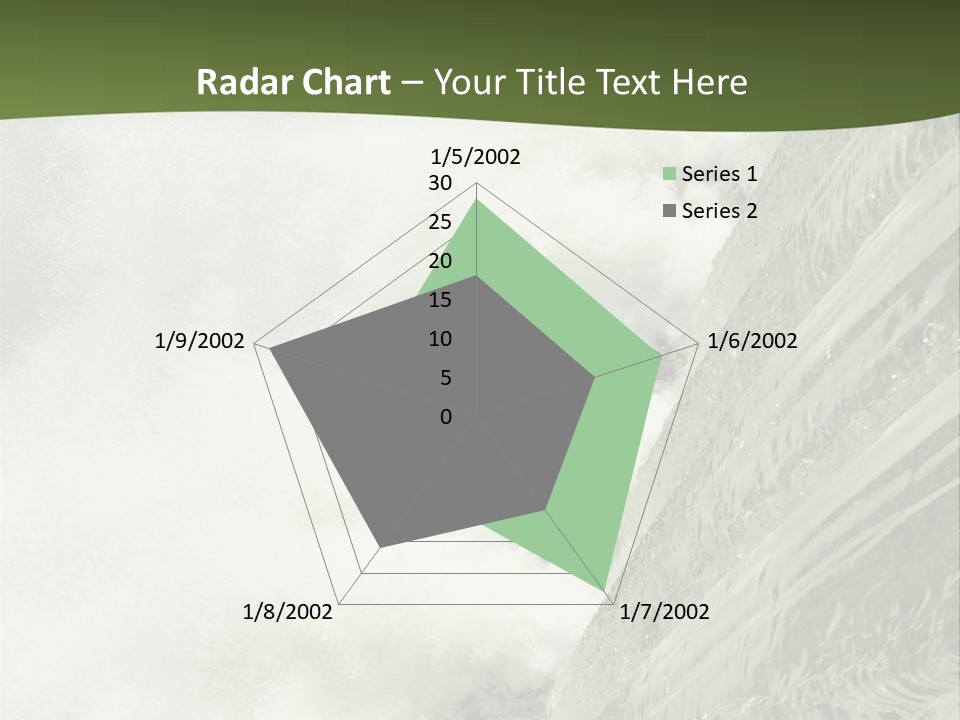 Radar Chart – Your Title Text Here

1/5/2002
30
25
20
15
10
5
0
1/6/2002
1/7/2002
1/8/2002
1/9/2002

Series 1
Series 2